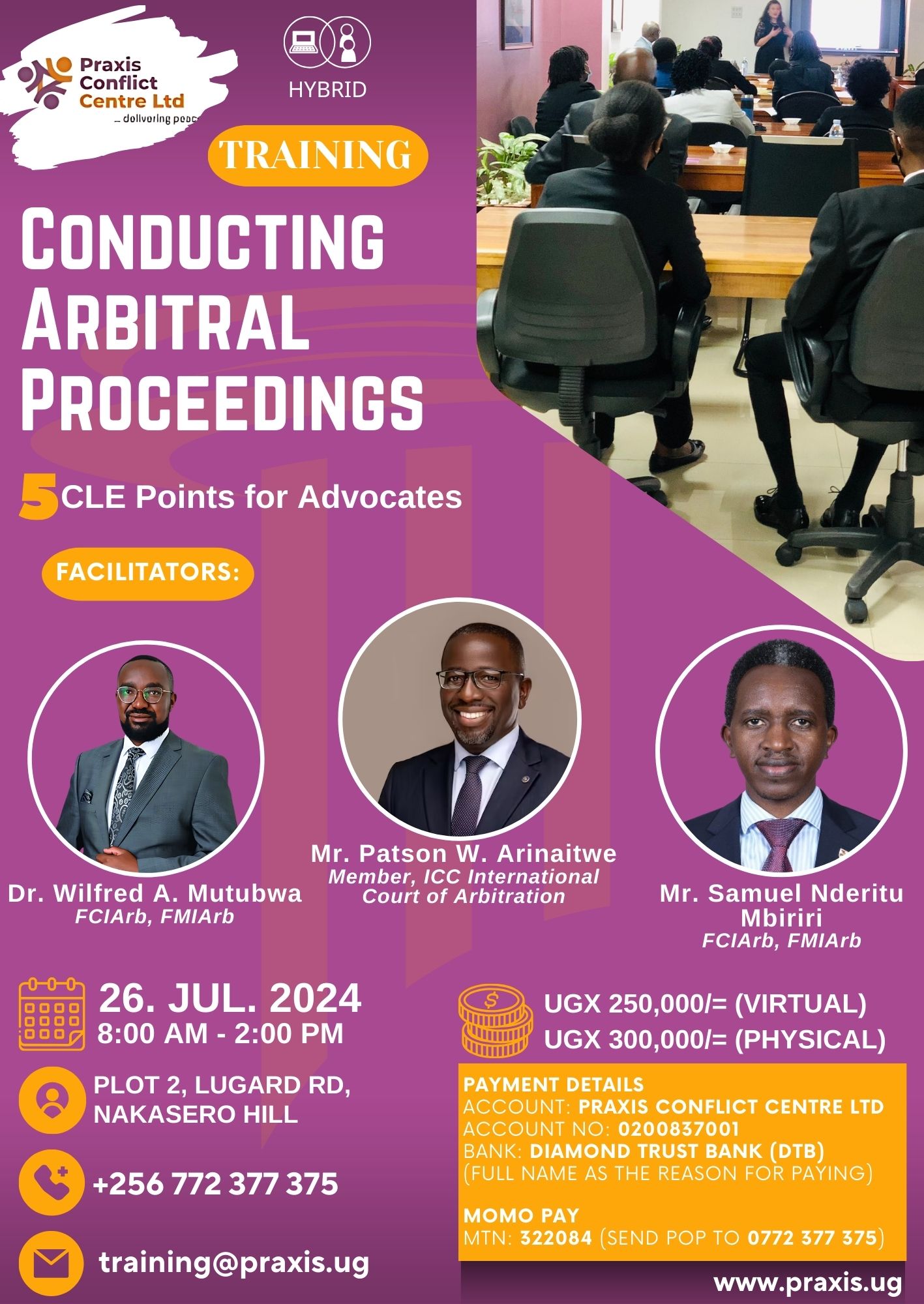 Praxis Conflict Centre Ltd
... delivering peac

HYBRID

TRAINING

CONDUCTING ARBITRAL PROCEEDINGS

5 CLE Points for Advocates

FACILITATORS:

Dr. Wilfred A. Mutubwa
FCIArb, FMIArb

Mr. Patson W. Arinaitwe
Member, ICC International Court of Arbitration

Mr. Samuel Nderitu Mbiriri
FCIArb, FMIArb

26. JUL. 2024
8:00 AM - 2:00 PM

PLOT 2, LUGARD RD, NAKASERO HILL

+256 772 377 375

training@praxis.ug

UGX 250,000/= (VIRTUAL)
UGX 300,000/= (PHYSICAL)

PAYMENT DETAILS
ACCOUNT: PRAXIS CONFLICT CENTRE LTD
ACCOUNT NO: 0200837001
BANK: DIAMOND TRUST BANK (DTB)
(FULL NAME AS THE REASON FOR PAYING)

MOMO PAY
MTN: 322084 (SEND POP TO 0772 377 375)

www.praxis.ug